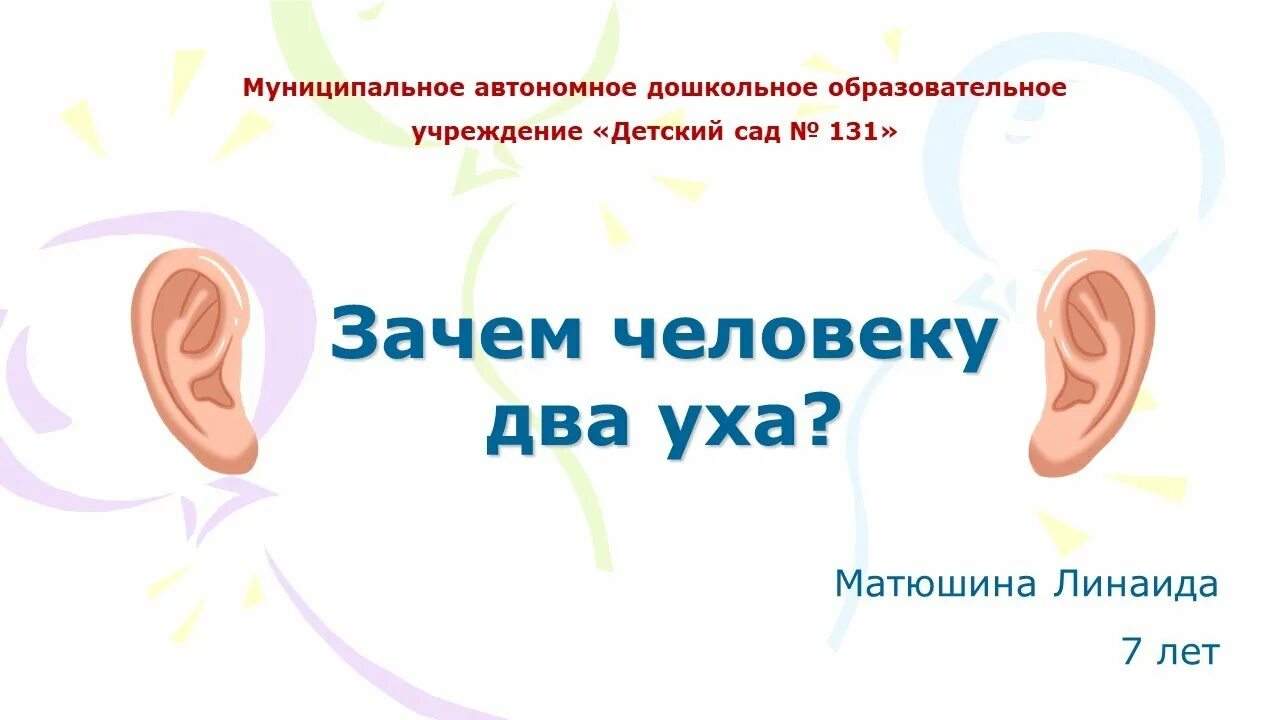 Муниципальное автономное дошкольное образовательное учреждение «Детский сад № 131»

Зачем человеку два уха?

Матюшина Линаида

7 лет